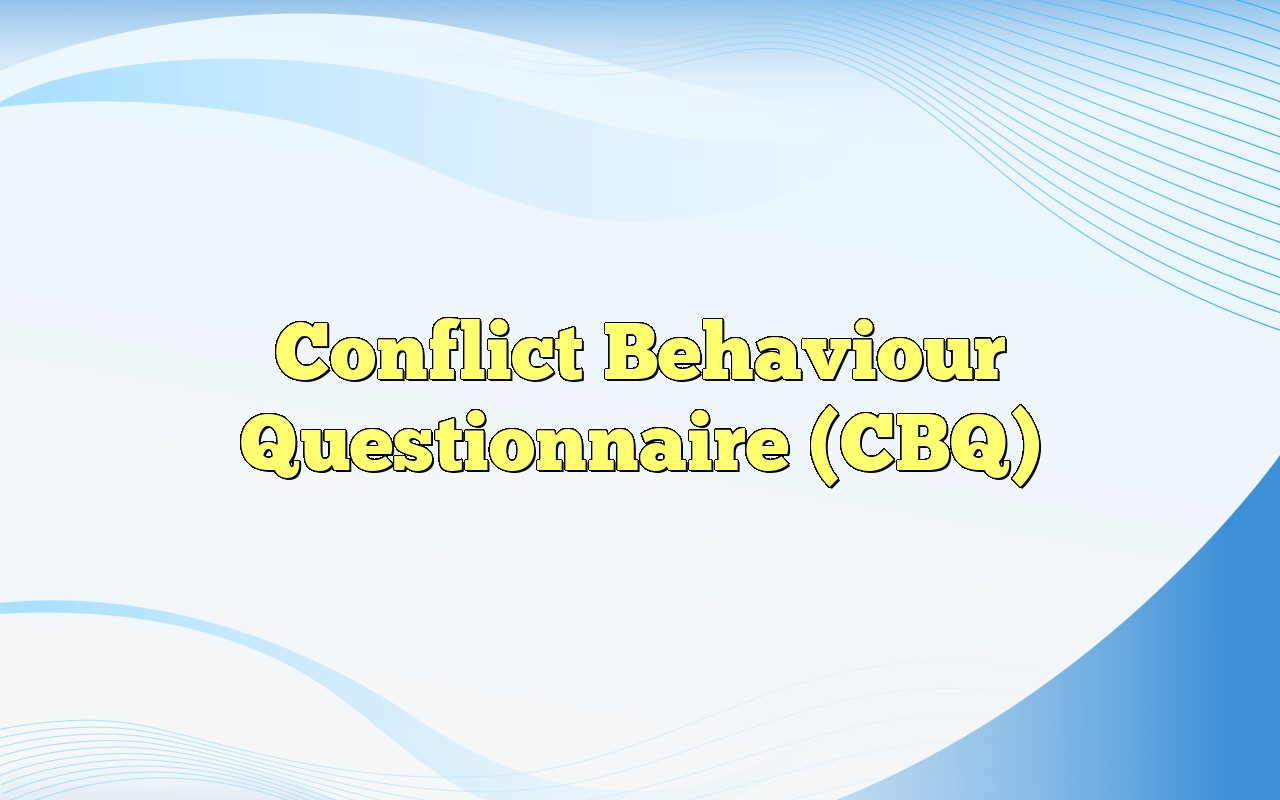 Conflict Behaviour Questionnaire (CBQ)